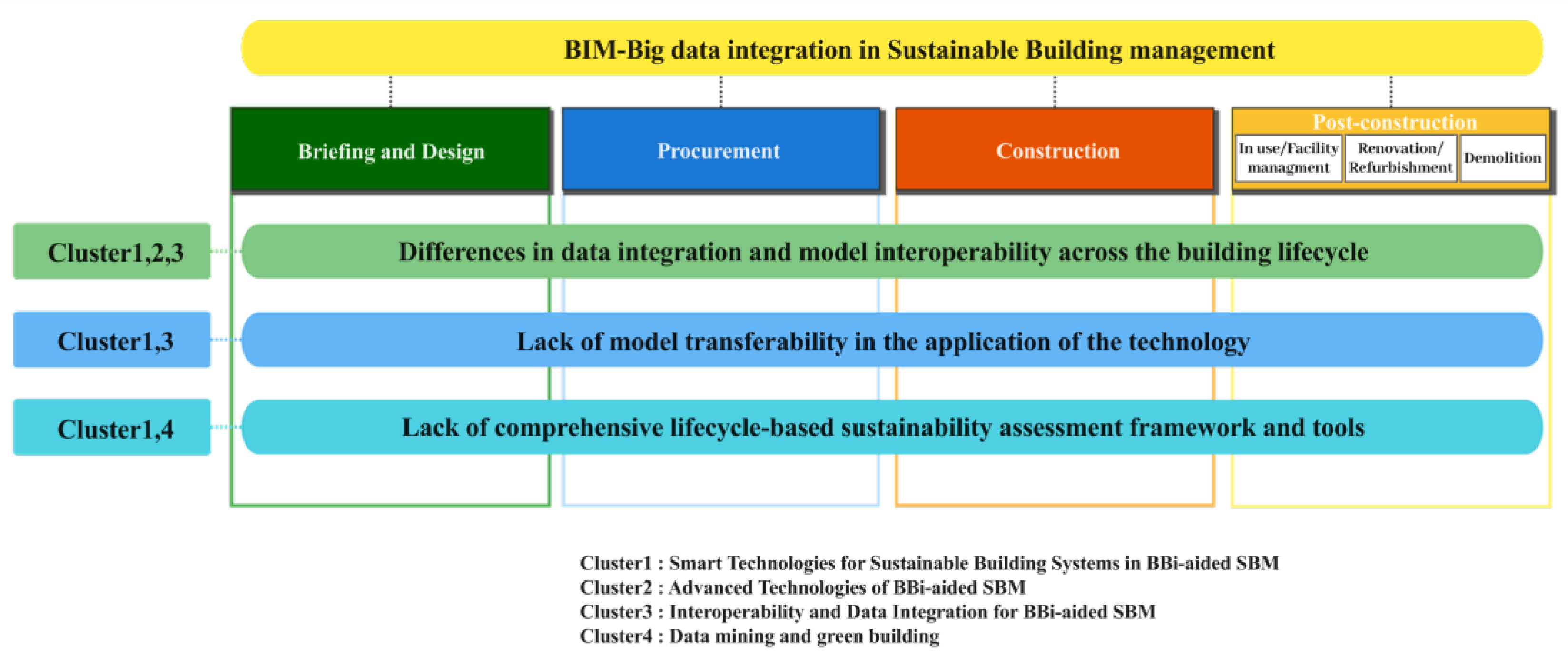 BIM-Big data integration in Sustainable Building management

Briefing and Design

Procurement

Construction

Post-construction

In use/Facility managment

Renovation/ Refurbishment

Demolition

Cluster1,2,3

Differences in data integration and model interoperability across the building lifecycle

Cluster1,3

Lack of model transferability in the application of the technology

Cluster1,4

Lack of comprehensive lifecycle-based sustainability assessment framework and tools

Cluster1 : Smart Technologies for Sustainable Building Systems in BBi-aided SBM
Cluster2 : Advanced Technologies of BBi-aided SBM
Cluster3 : Interoperability and Data Integration for BBi-aided SBM
Cluster4 : Data mining and green building